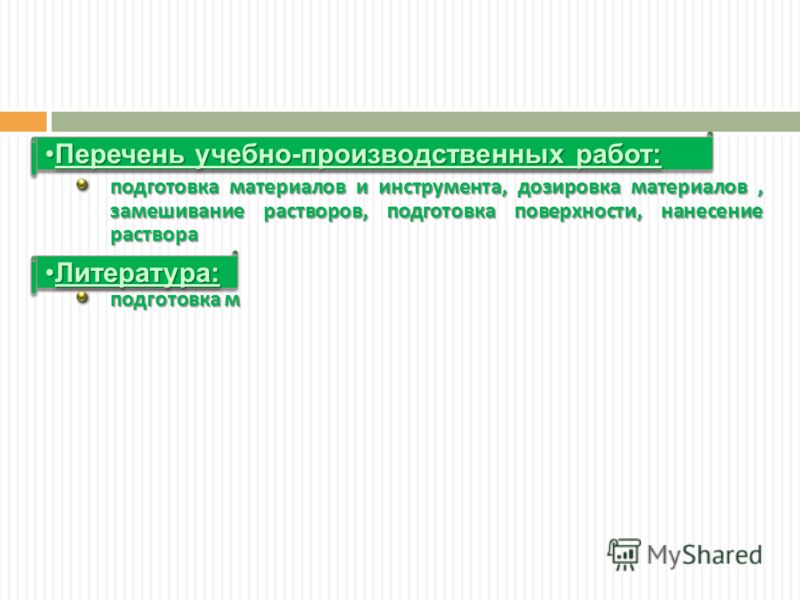 •Перечень учебно-производственных работ:

подготовка материалов и инструмента, дозировка материалов , замешивание растворов, подготовка поверхности, нанесение раствора

•Литература:

подготовка м

MyShared